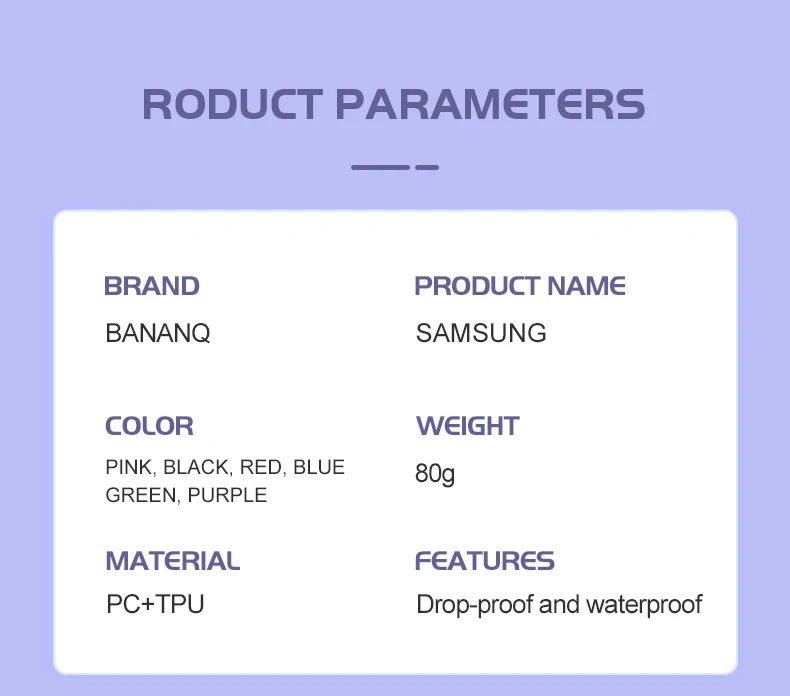 RODUCT PARAMETERS

BRAND
BANANQ

PRODUCT NAME
SAMSUNG

COLOR
PINK, BLACK, RED, BLUE GREEN, PURPLE

WEIGHT
80g

MATERIAL
PC+TPU

FEATURES
Drop-proof and waterproof